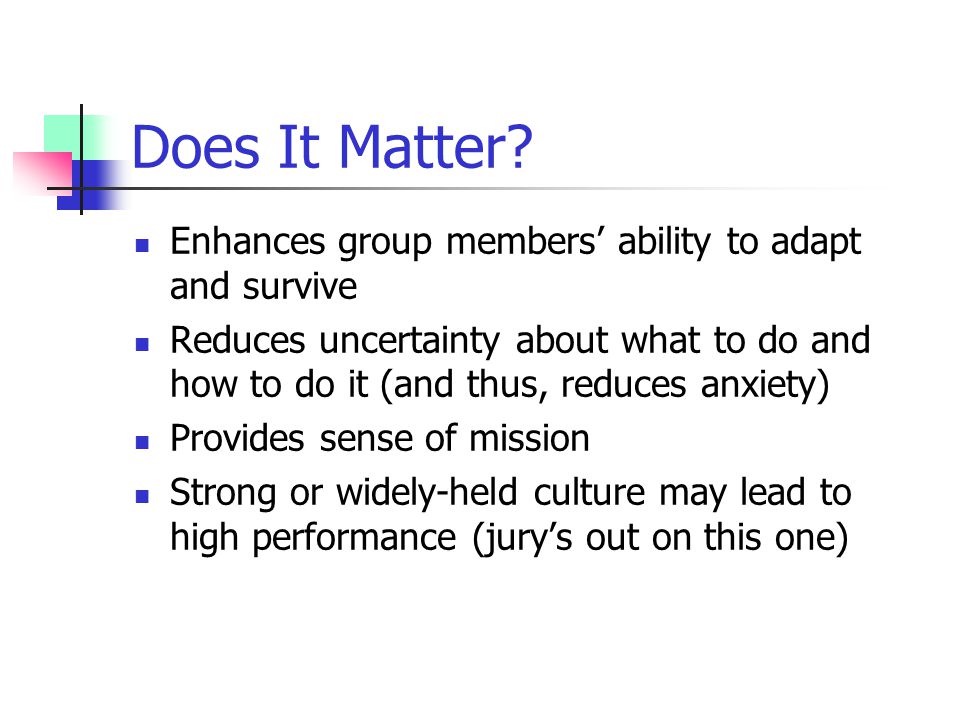 Does It Matter?

- Enhances group members’ ability to adapt and survive
- Reduces uncertainty about what to do and how to do it (and thus, reduces anxiety)
- Provides sense of mission
- Strong or widely-held culture may lead to high performance (jury’s out on this one)